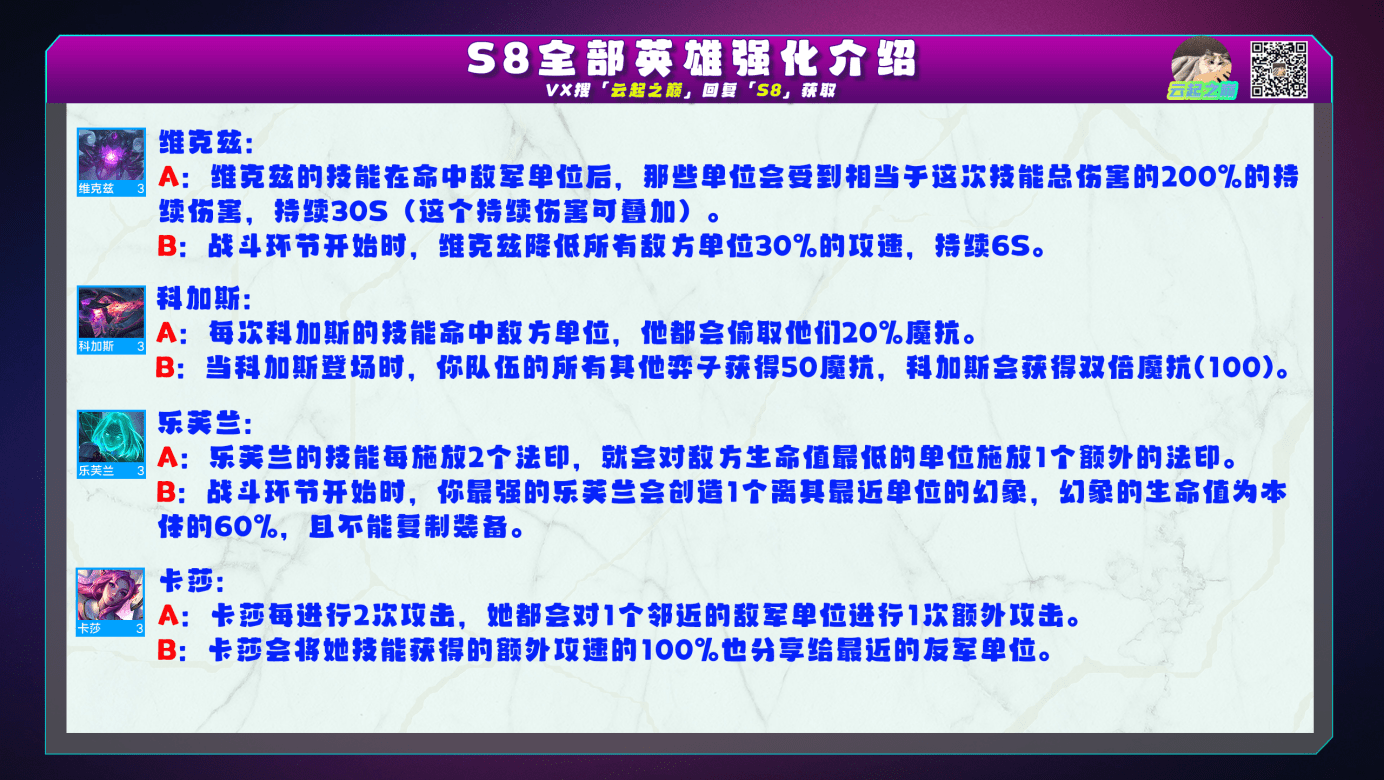 S8全部英雄强化介绍

VX搜「云起之巅」回复「S8」获取

云起之巅

维克兹 3

维克兹:

A：维克兹的技能在命中敌军单位后，那些单位会受到相当于这次技能总伤害的200%的持续伤害，持续30S（这个持续伤害可叠加）。

B：战斗环节开始时，维克兹降低所有敌方单位30%的攻速，持续6S。

科加斯 3

科加斯:

A：每次科加斯的技能命中敌方单位，他都会偷取他们20%魔抗。

B：当科加斯登场时，你队伍的所有其他弈子获得50魔抗，科加斯会获得双倍魔抗(100)。

乐芙兰 3

乐芙兰:

A：乐芙兰的技能每施放2个法印，就会对敌方生命值最低的单位施放1个额外的法印。

B：战斗环节开始时，你最强的乐芙兰会创造1个离其最近单位的幻象，幻象的生命值为本体的60%，且不能复制装备。

卡莎 3

卡莎:

A：卡莎每进行2次攻击，她都会对1个邻近的敌军单位进行1次额外攻击。

B：卡莎会将她技能获得的额外攻速的100%也分享给最近的友军单位。